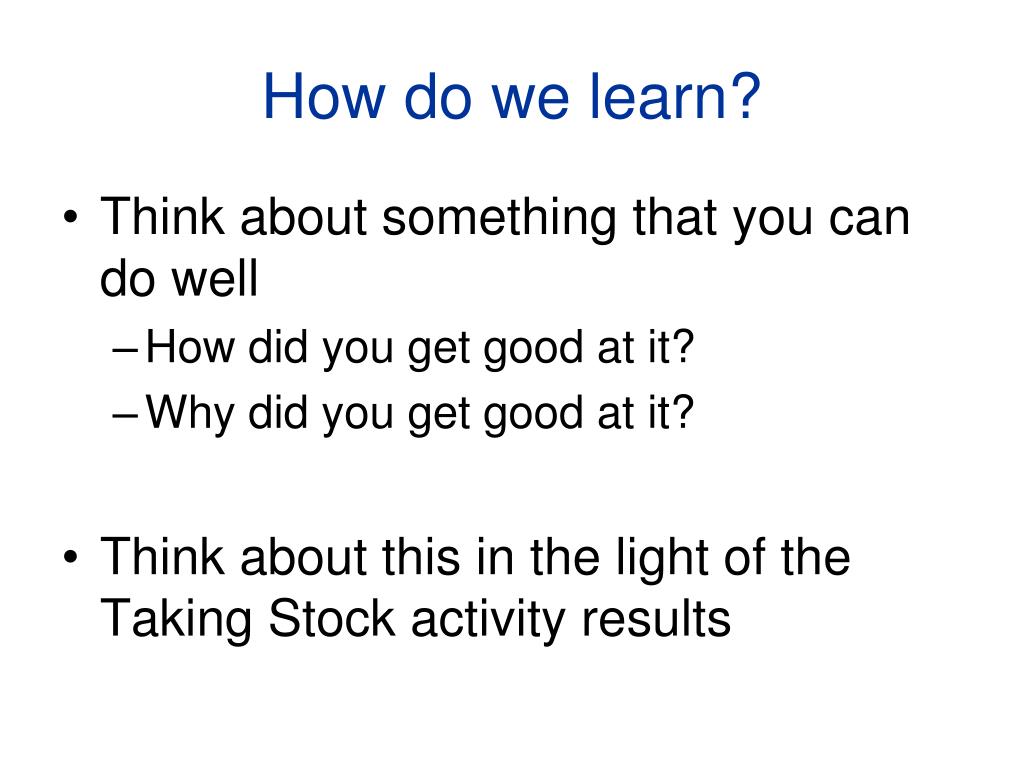 How do we learn?

• Think about something that you can do well
– How did you get good at it?
– Why did you get good at it?

• Think about this in the light of the Taking Stock activity results